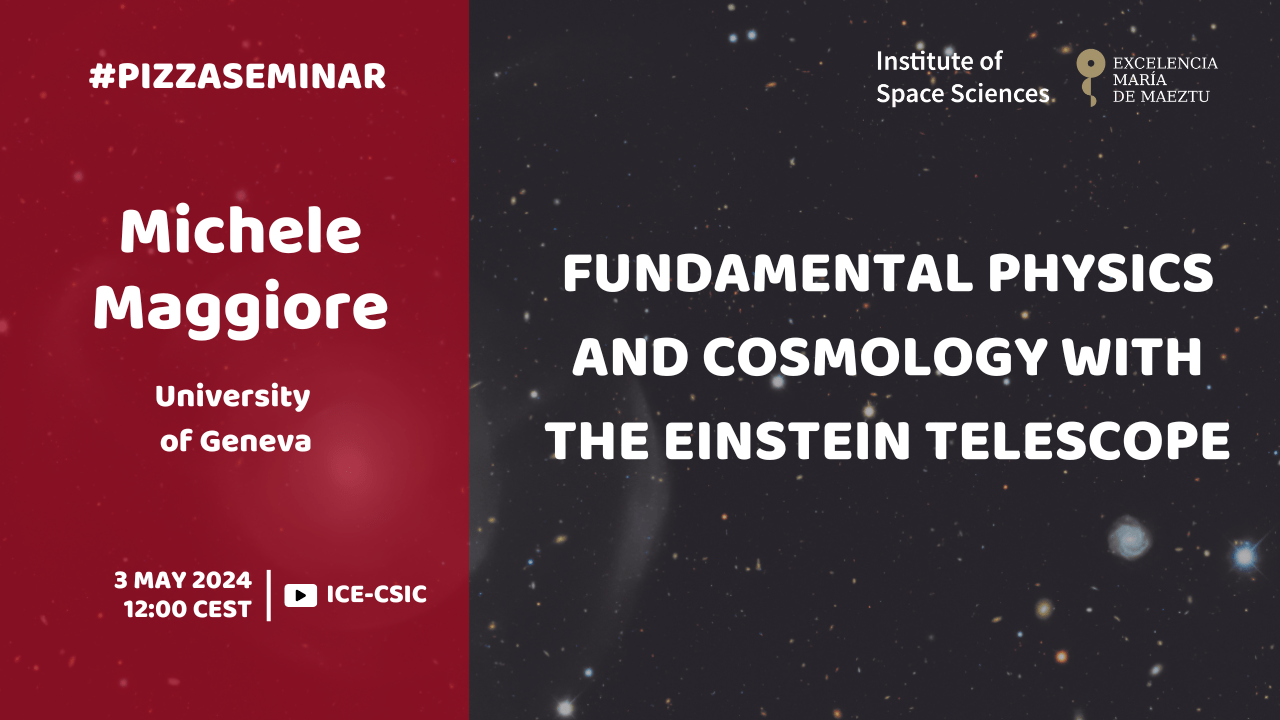 #PIZZASEMINAR

Michele Maggiore

University of Geneva

3 MAY 2024
12:00 CEST

ICE-CSIC

Institute of Space Sciences

EXCELENCIA MARÍA DE MAEZTU

FUNDAMENTAL PHYSICS AND COSMOLOGY WITH THE EINSTEIN TELESCOPE